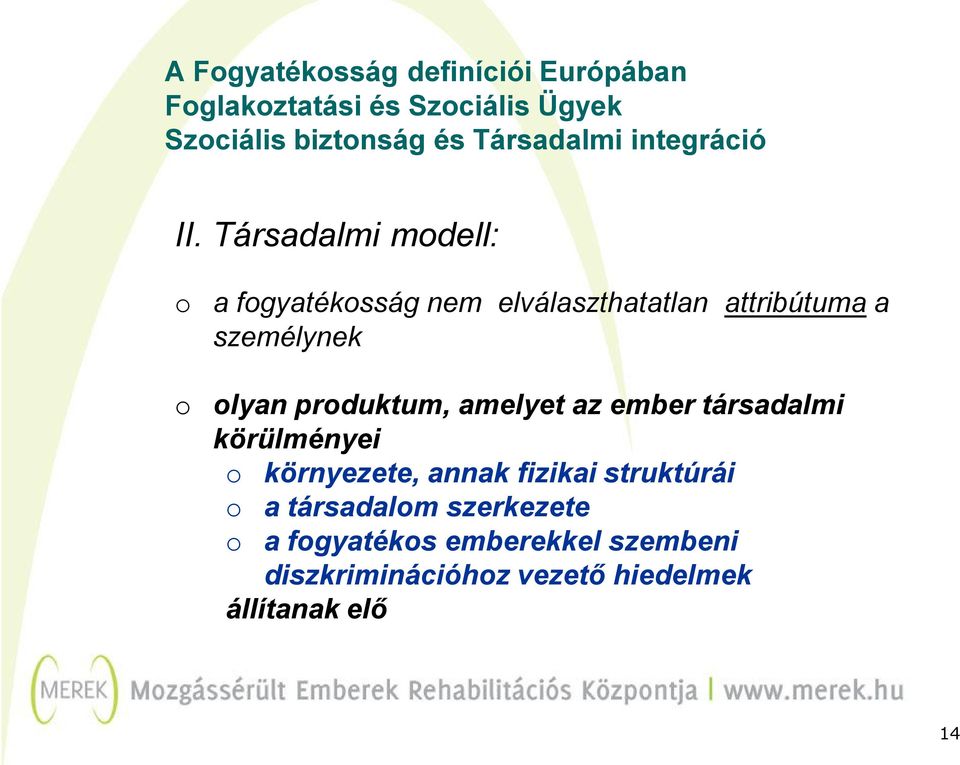 A Fogyatékosság definíciói Európában
Foglakoztatási és Szociális Ügyek
Szociális biztonság és Társadalmi integráció

II. Társadalmi modell:

o a fogyatékosság nem elválaszthatatlan attribútuma a személynek

o olyan produktum, amelyet az ember társadalmi körülményei
o környezete, annak fizikai struktúrái
o a társadalom szerkezete
o a fogyatékos emberekkel szembeni diszkriminációhoz vezető hiedelmek
állítanak elő

MEREK Mozgássérült Emberek Rehabilitációs Központja | www.merek.hu

14